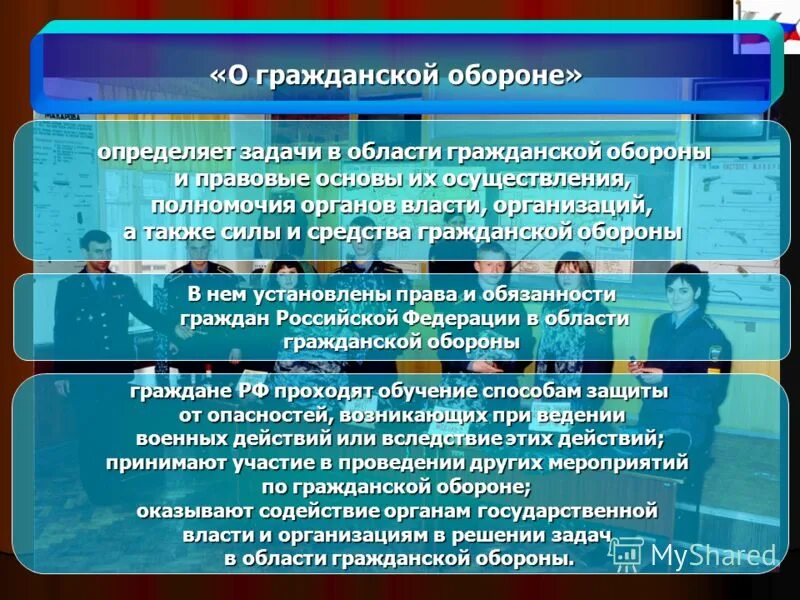 «О гражданской обороне»

определяет задачи в области гражданской обороны и правовые основы их осуществления, полномочия органов власти, организаций, а также силы и средства гражданской обороны

В нем установлены права и обязанности граждан Российской Федерации в области гражданской обороны

граждане РФ проходят обучение способам защиты от опасностей, возникающих при ведении военных действий или вследствие этих действий; принимают участие в проведении других мероприятий по гражданской обороне; оказывают содействие органам государственной власти и организациям в решении задач в области гражданской обороны.

MyShared